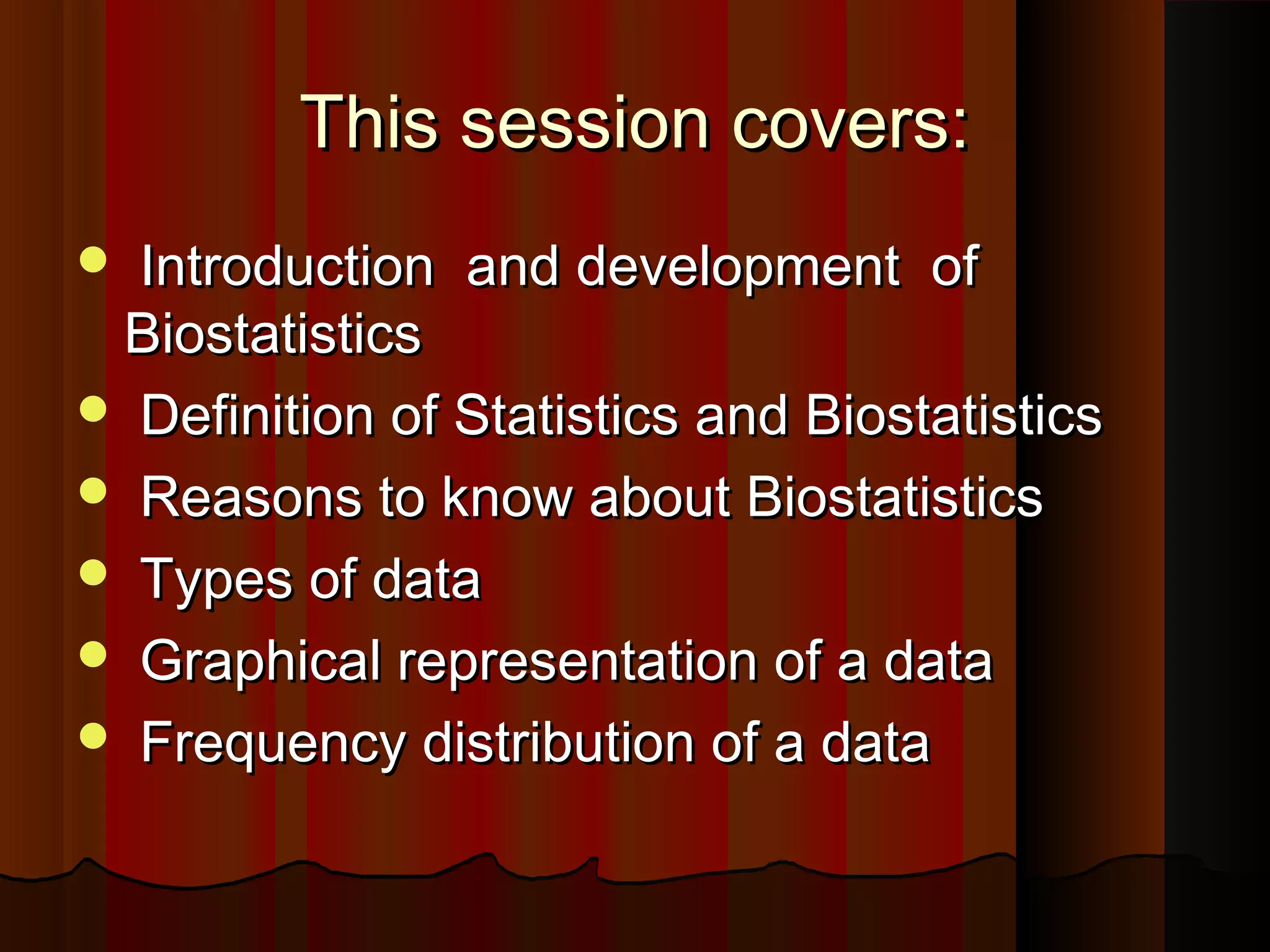 This session covers:

- Introduction and development of Biostatistics
- Definition of Statistics and Biostatistics
- Reasons to know about Biostatistics
- Types of data
- Graphical representation of a data
- Frequency distribution of a data